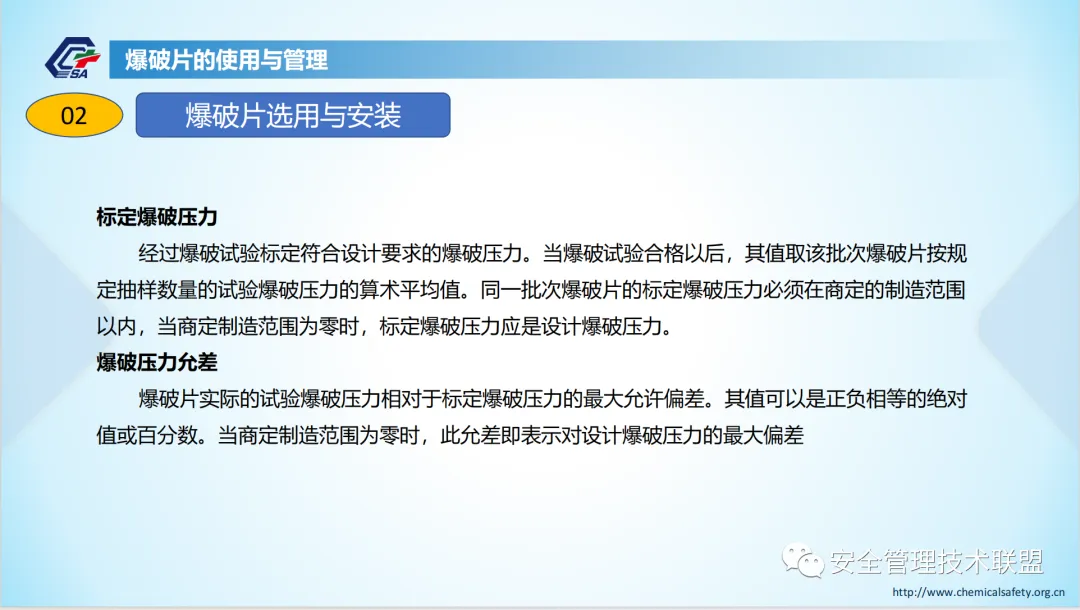 CSA

爆破片的使用与管理

02

爆破片选用与安装

标定爆破压力

经过爆破试验标定符合设计要求的爆破压力。当爆破试验合格以后，其值取该批次爆破片按规定抽样数量的试验爆破压力的算术平均值。同一批次爆破片的标定爆破压力必须在商定的制造范围以内，当商定制造范围为零时，标定爆破压力应是设计爆破压力。

爆破压力允差

爆破片实际的试验爆破压力相对于标定爆破压力的最大允许偏差。其值可以是正负相等的绝对值或百分数。当商定制造范围为零时，此允差即表示对设计爆破压力的最大偏差

安全管理技术联盟

http://www.chemicalsafety.org.cn